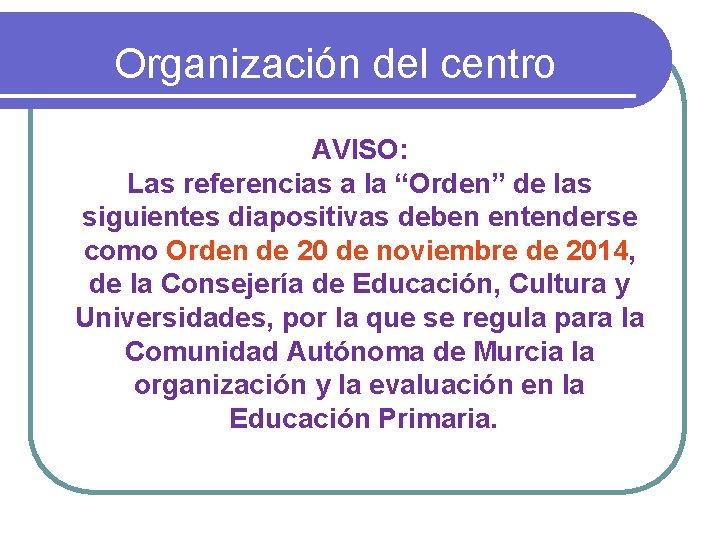 Organización del centro

AVISO:
Las referencias a la “Orden” de las siguientes diapositivas deben entenderse como Orden de 20 de noviembre de 2014, de la Consejería de Educación, Cultura y Universidades, por la que se regula para la Comunidad Autónoma de Murcia la organización y la evaluación en la Educación Primaria.